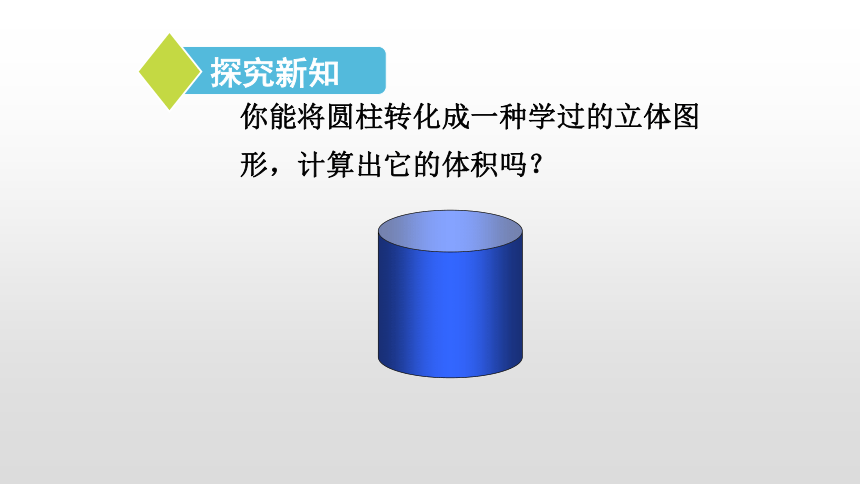 探究新知

你能将圆柱转化成一种学过的立体图形，计算出它的体积吗？